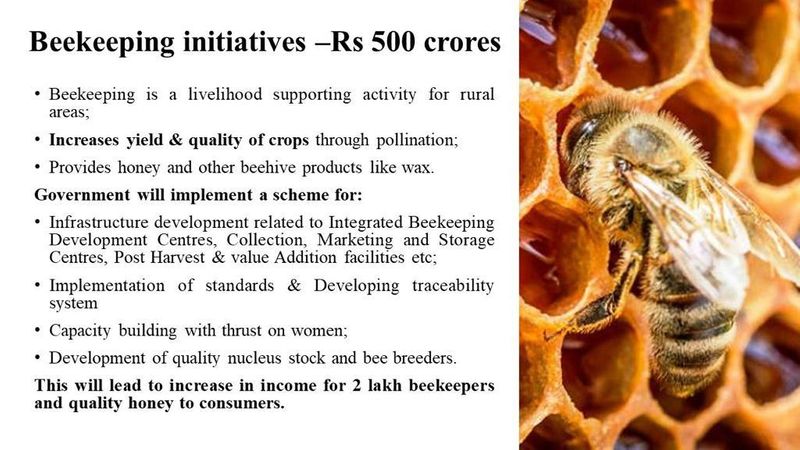 Beekeeping initiatives –Rs 500 crores

• Beekeeping is a livelihood supporting activity for rural areas;

• Increases yield & quality of crops through pollination;

• Provides honey and other beehive products like wax.

Government will implement a scheme for:

• Infrastructure development related to Integrated Beekeeping Development Centres, Collection, Marketing and Storage Centres, Post Harvest & value Addition facilities etc;

• Implementation of standards & Developing traceability system

• Capacity building with thrust on women;

• Development of quality nucleus stock and bee breeders.

This will lead to increase in income for 2 lakh beekeepers and quality honey to consumers.